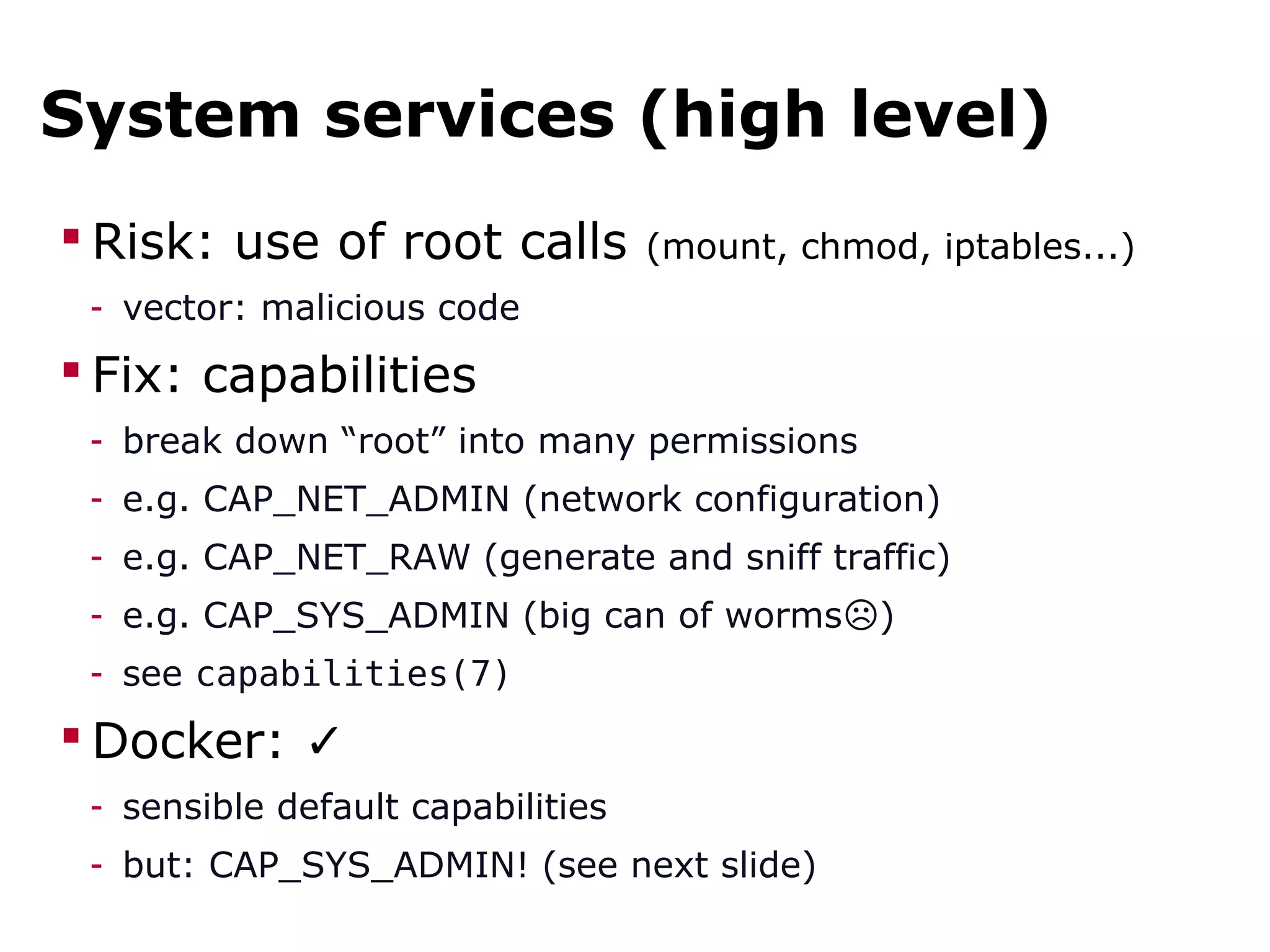 System services (high level)

▪ Risk: use of root calls (mount, chmod, iptables…)
- vector: malicious code

▪ Fix: capabilities
- break down “root” into many permissions
- e.g. CAP_NET_ADMIN (network configuration)
- e.g. CAP_NET_RAW (generate and sniff traffic)
- e.g. CAP_SYS_ADMIN (big can of worms☹)
- see capabilities(7)

▪ Docker: ✓
- sensible default capabilities
- but: CAP_SYS_ADMIN! (see next slide)